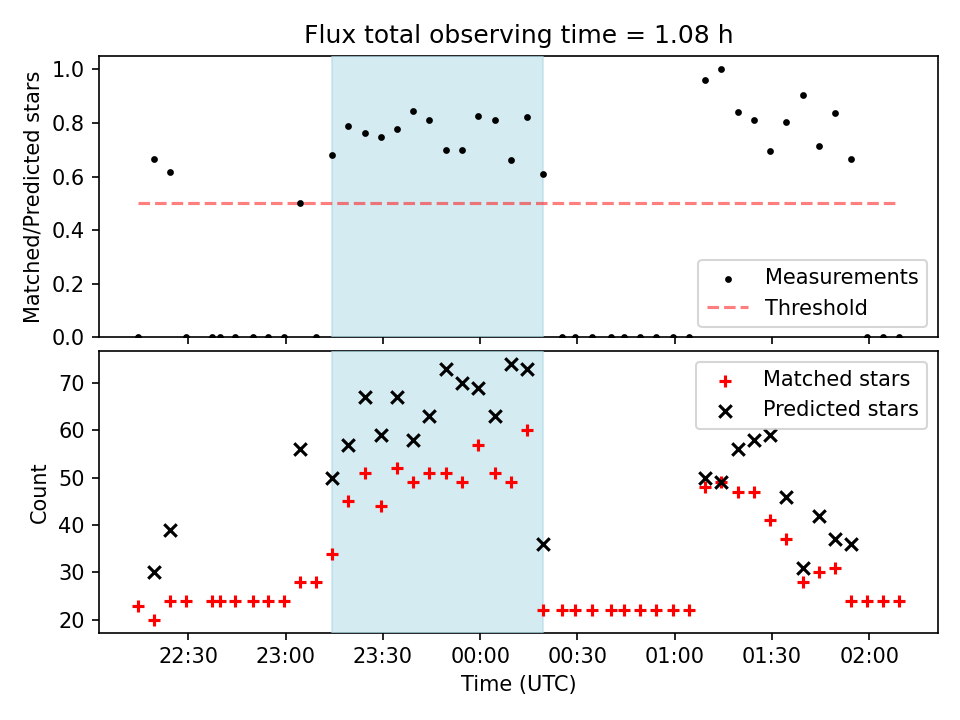 Flux total observing time = 1.08 h

Matched/Predicted stars

1.0
0.8
0.6
0.4
0.2
0.0

Measurements
Threshold

Count

70
60
50
40
30
20

Matched stars
Predicted stars

22:30
23:00
23:30
00:00
00:30
01:00
01:30
02:00

Time (UTC)